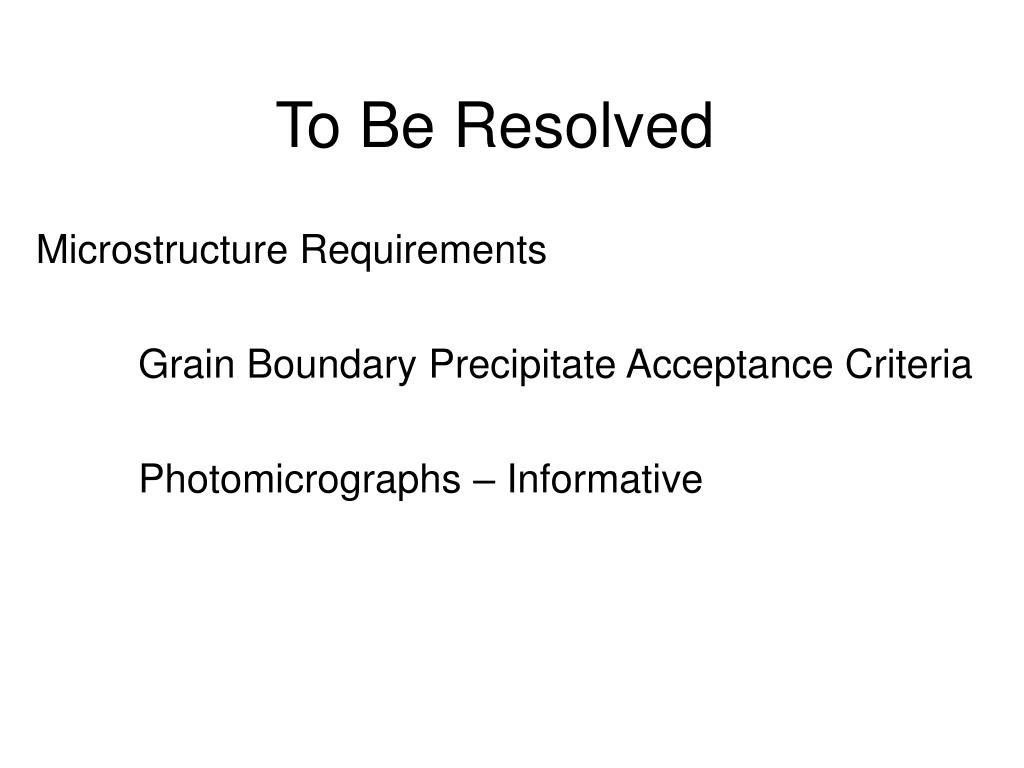 To Be Resolved

Microstructure Requirements

Grain Boundary Precipitate Acceptance Criteria

Photomicrographs – Informative